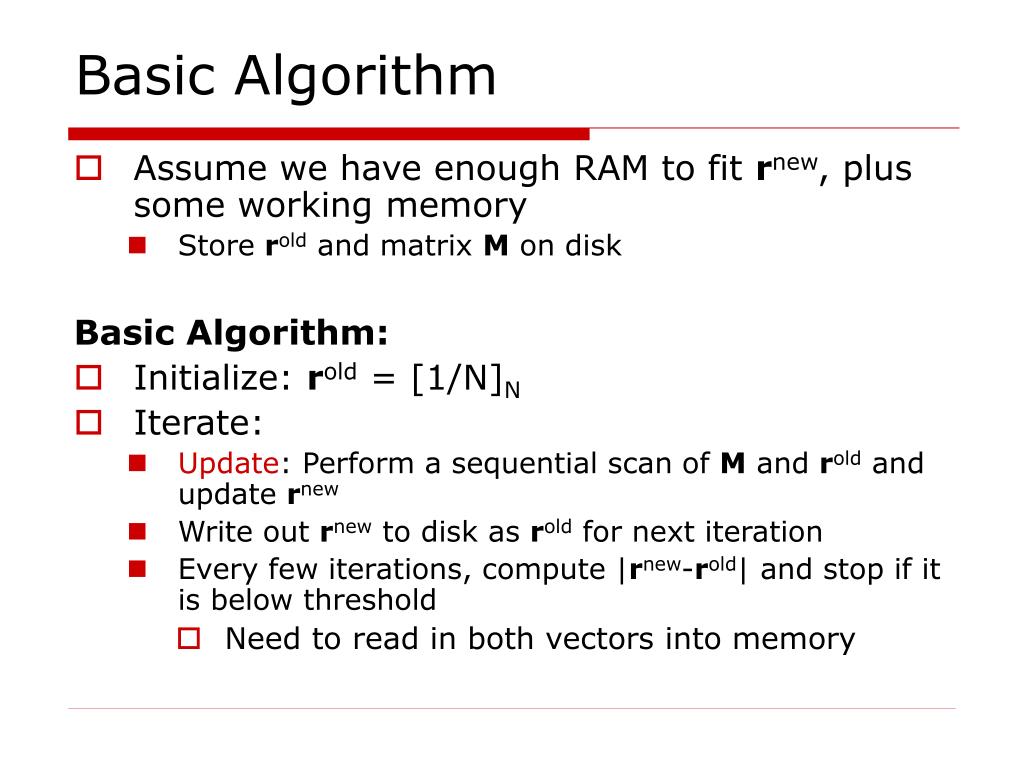 Basic Algorithm

Assume we have enough RAM to fit $\mathbf{r}^{new}$, plus some working memory

Store $\mathbf{r}^{old}$ and matrix $\mathbf{M}$ on disk

Basic Algorithm:

Initialize: $\mathbf{r}^{old} = [1/N]_N$

Iterate:

Update: Perform a sequential scan of $\mathbf{M}$ and $\mathbf{r}^{old}$ and update $\mathbf{r}^{new}$

Write out $\mathbf{r}^{new}$ to disk as $\mathbf{r}^{old}$ for next iteration

Every few iterations, compute $|\mathbf{r}^{new}-\mathbf{r}^{old}|$ and stop if it is below threshold

Need to read in both vectors into memory